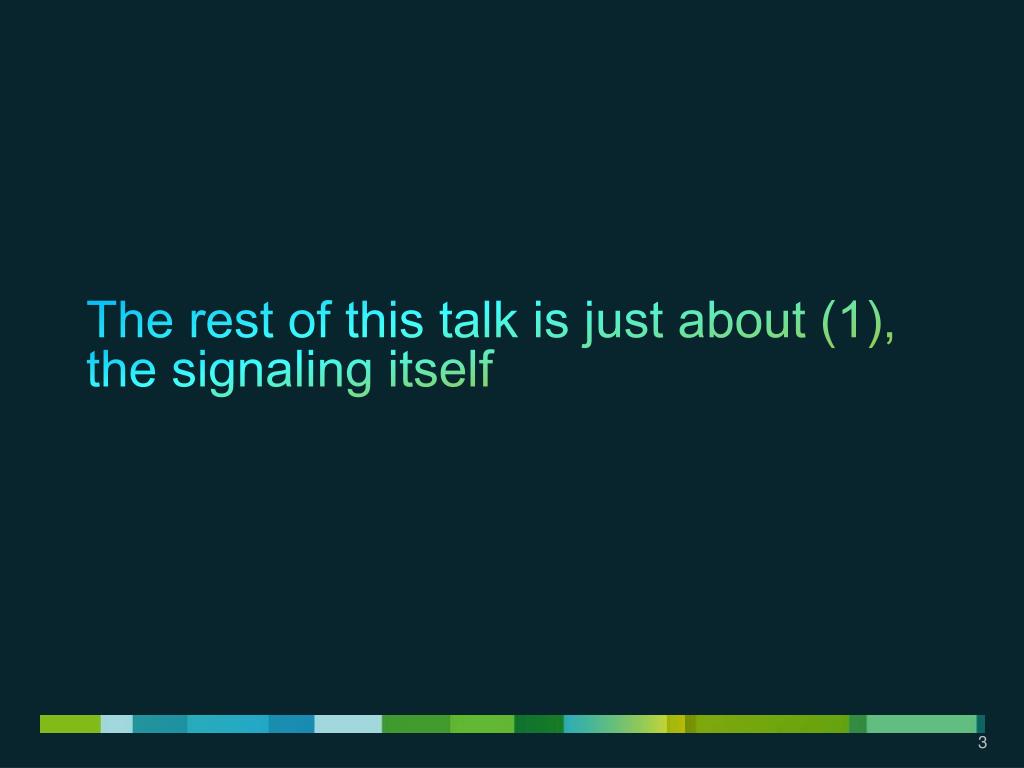 The rest of this talk is just about (1), the signaling itself

3